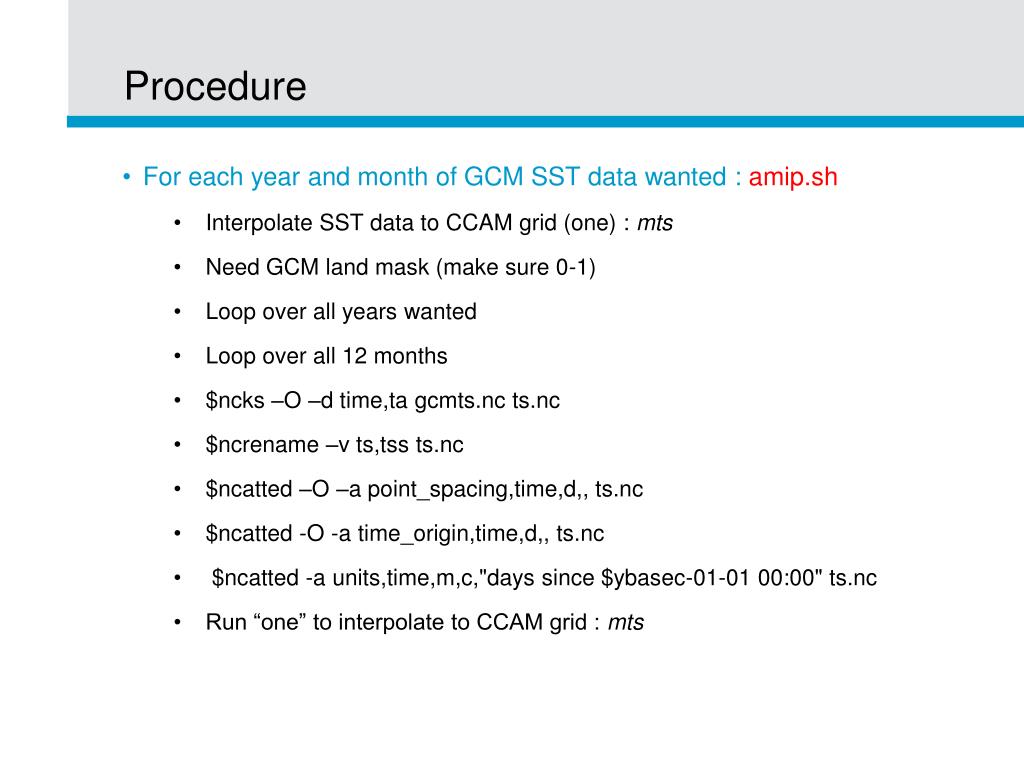 Procedure

• For each year and month of GCM SST data wanted : amip.sh

• Interpolate SST data to CCAM grid (one) : mts

• Need GCM land mask (make sure 0-1)

• Loop over all years wanted

• Loop over all 12 months

• \$ncks –O –d time,ta gcmts.nc ts.nc

• \$ncrename –v ts,tss ts.nc

• \$ncatted –O –a point_spacing,time,d,, ts.nc

• \$ncatted -O -a time_origin,time,d,, ts.nc

• \$ncatted -a units,time,m,c,"days since \$ybasec-01-01 00:00" ts.nc

• Run “one” to interpolate to CCAM grid : mts